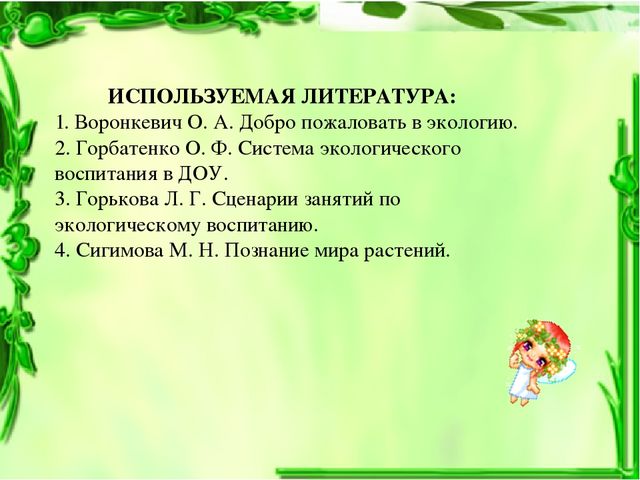 ИСПОЛЬЗУЕМАЯ ЛИТЕРАТУРА:
1. Воронкевич О. А. Добро пожаловать в экологию.
2. Горбатенко О. Ф. Система экологического воспитания в ДОУ.
3. Горькова Л. Г. Сценарии занятий по экологическому воспитанию.
4. Сигимова М. Н. Познание мира растений.